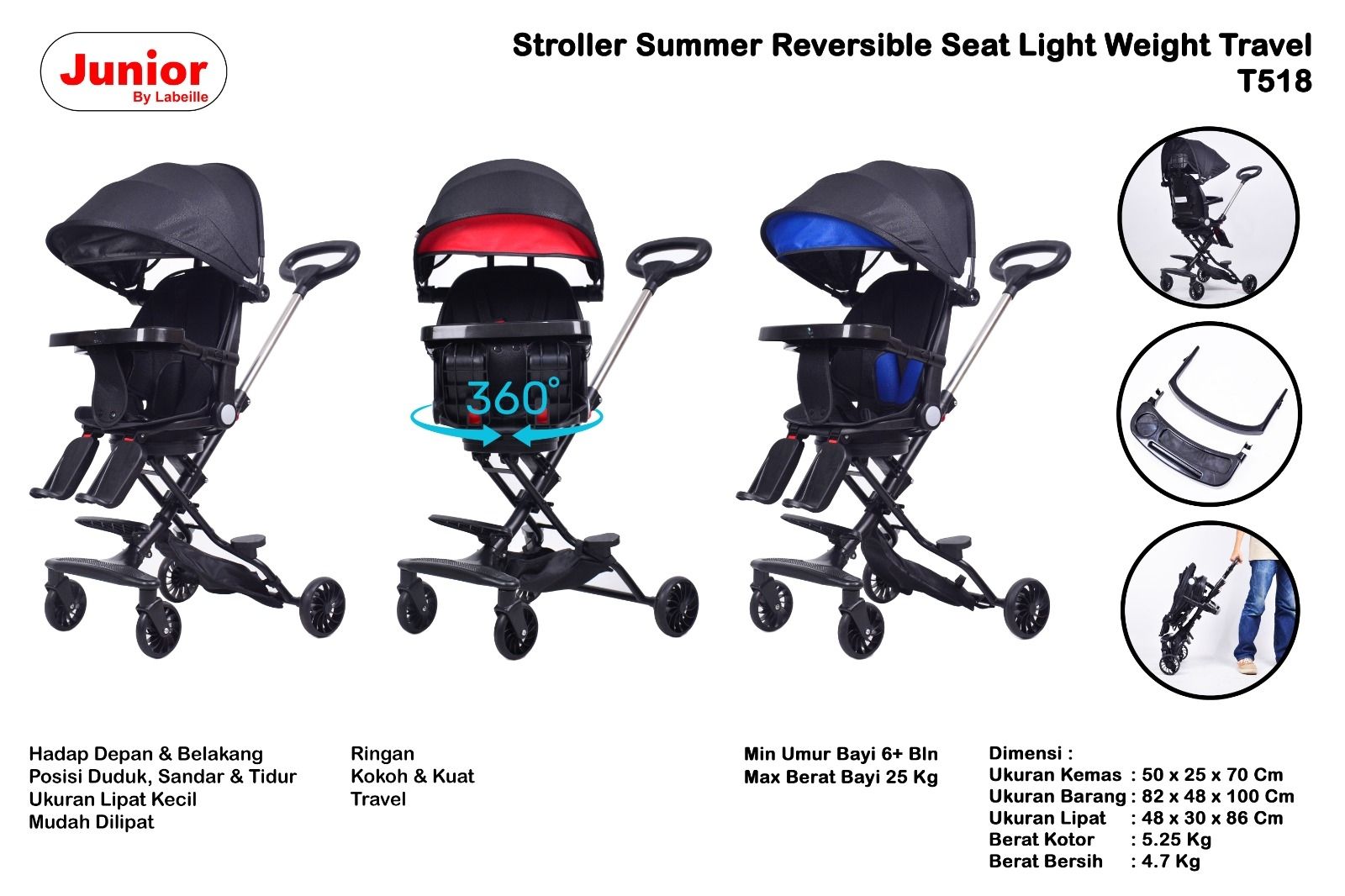 Junior
By Labeille

Stroller Summer Reversible Seat Light Weight Travel
T518

360°

Hadap Depan & Belakang
Posisi Duduk, Sandar & Tidur
Ukuran Lipat Kecil
Mudah Dilipat

Ringan
Kokoh & Kuat
Travel

Min Umur Bayi 6+ Bln
Max Berat Bayi 25 Kg

Dimensi :
Ukuran Kemas : 50 x 25 x 70 Cm
Ukuran Barang : 82 x 48 x 100 Cm
Ukuran Lipat : 48 x 30 x 86 Cm
Berat Kotor : 5.25 Kg
Berat Bersih : 4.7 Kg